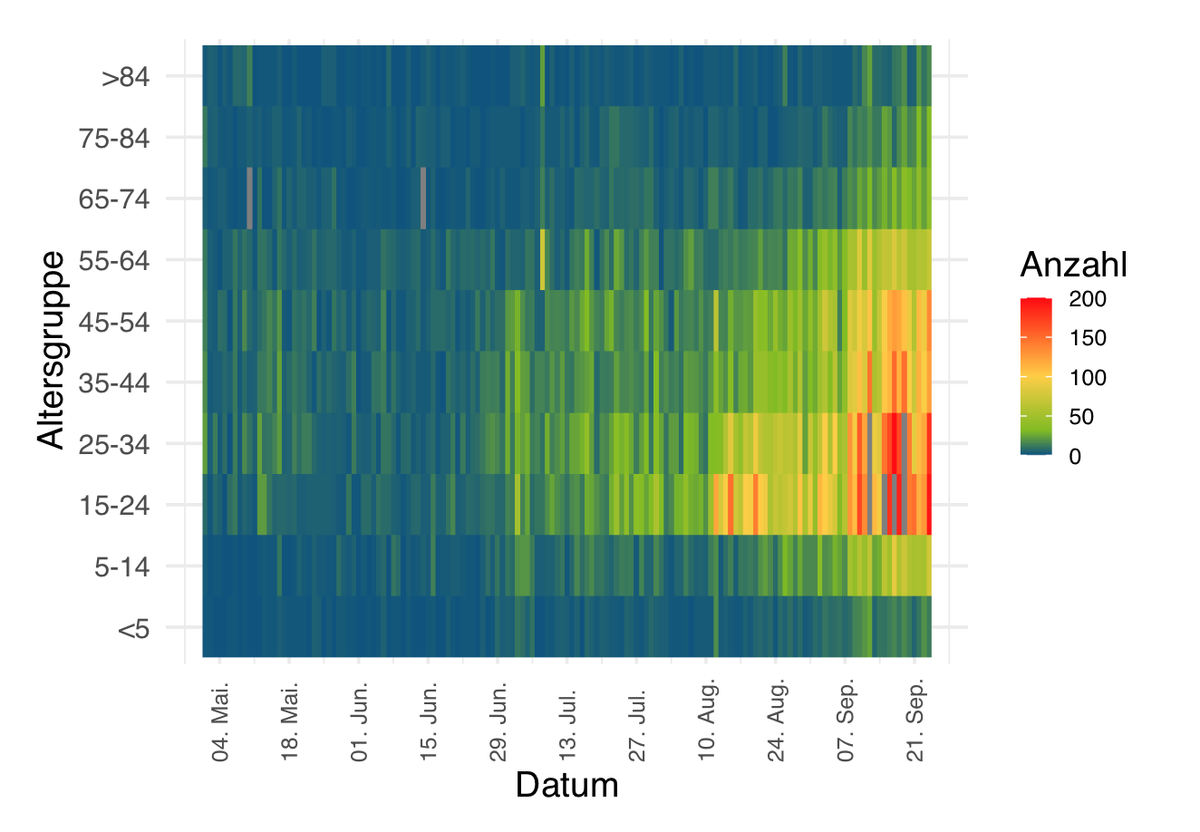 Altersgruppe

>84
75-84
65-74
55-64
45-54
35-44
25-34
15-24
5-14
<5

04. Mai.
18. Mai.
01. Jun.
15. Jun.
29. Jun.
13. Jul.
27. Jul.
10. Aug.
24. Aug.
07. Sep.
21. Sep.

Datum

Anzahl
200
150
100
50
0